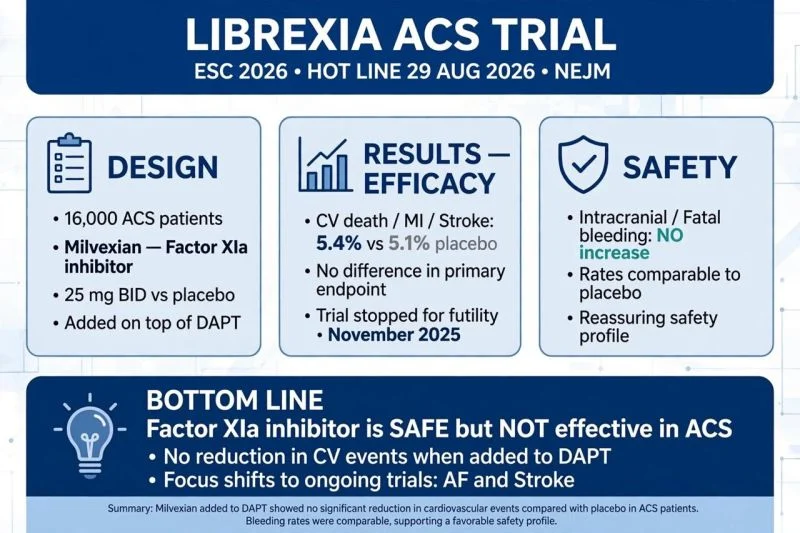 LIBREXIA ACS TRIAL

ESC 2026 • HOT LINE 29 AUG 2026 • NEJM

DESIGN

• 16,000 ACS patients
• Milvexian — Factor XIa inhibitor
• 25 mg BID vs placebo
• Added on top of DAPT

RESULTS — EFFICACY

• CV death / MI / Stroke: 5.4% vs 5.1% placebo
• No difference in primary endpoint
• Trial stopped for futility • November 2025

SAFETY

• Intracranial / Fatal bleeding: NO increase
• Rates comparable to placebo
• Reassuring safety profile

BOTTOM LINE

Factor XIa inhibitor is SAFE but NOT effective in ACS

• No reduction in CV events when added to DAPT
• Focus shifts to ongoing trials: AF and Stroke

Summary: Milvexian added to DAPT showed no significant reduction in cardiovascular events compared with placebo in ACS patients. Bleeding rates were comparable, supporting a favorable safety profile.